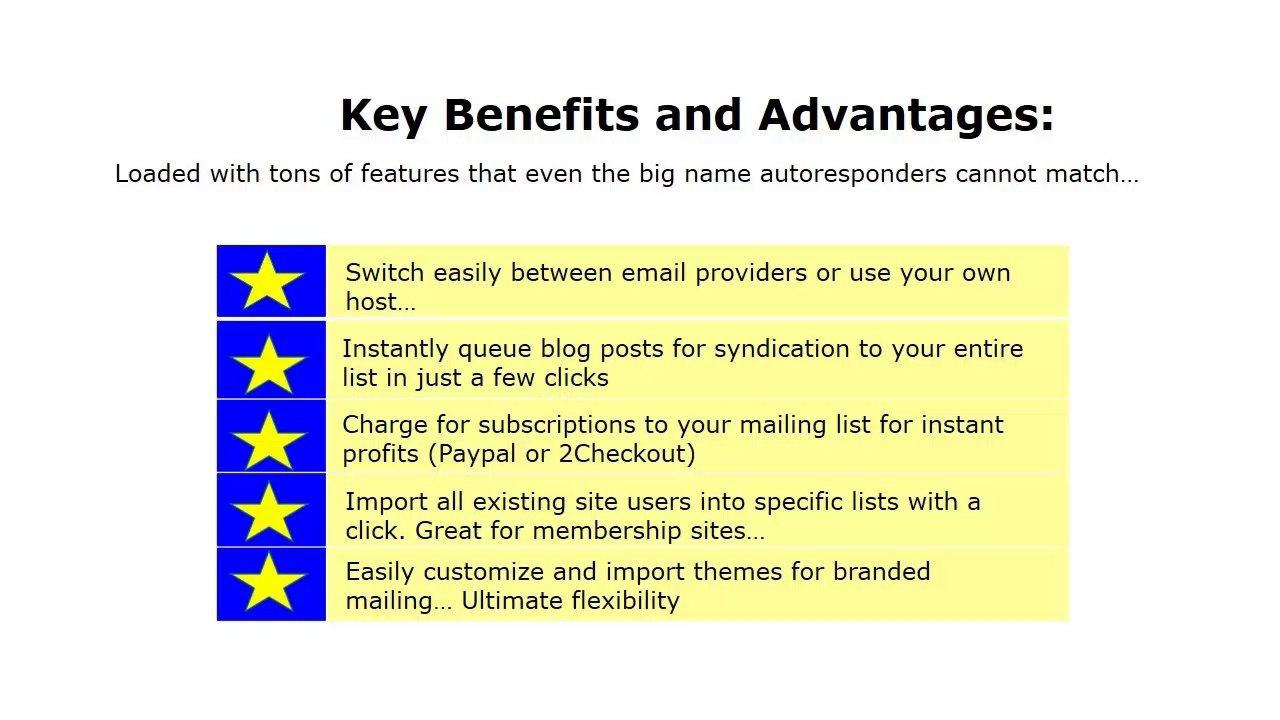 Key Benefits and Advantages:

Loaded with tons of features that even the big name autoresponders cannot match…

Switch easily between email providers or use your own host…

Instantly queue blog posts for syndication to your entire list in just a few clicks

Charge for subscriptions to your mailing list for instant profits (Paypal or 2Checkout)

Import all existing site users into specific lists with a click. Great for membership sites…

Easily customize and import themes for branded mailing… Ultimate flexibility